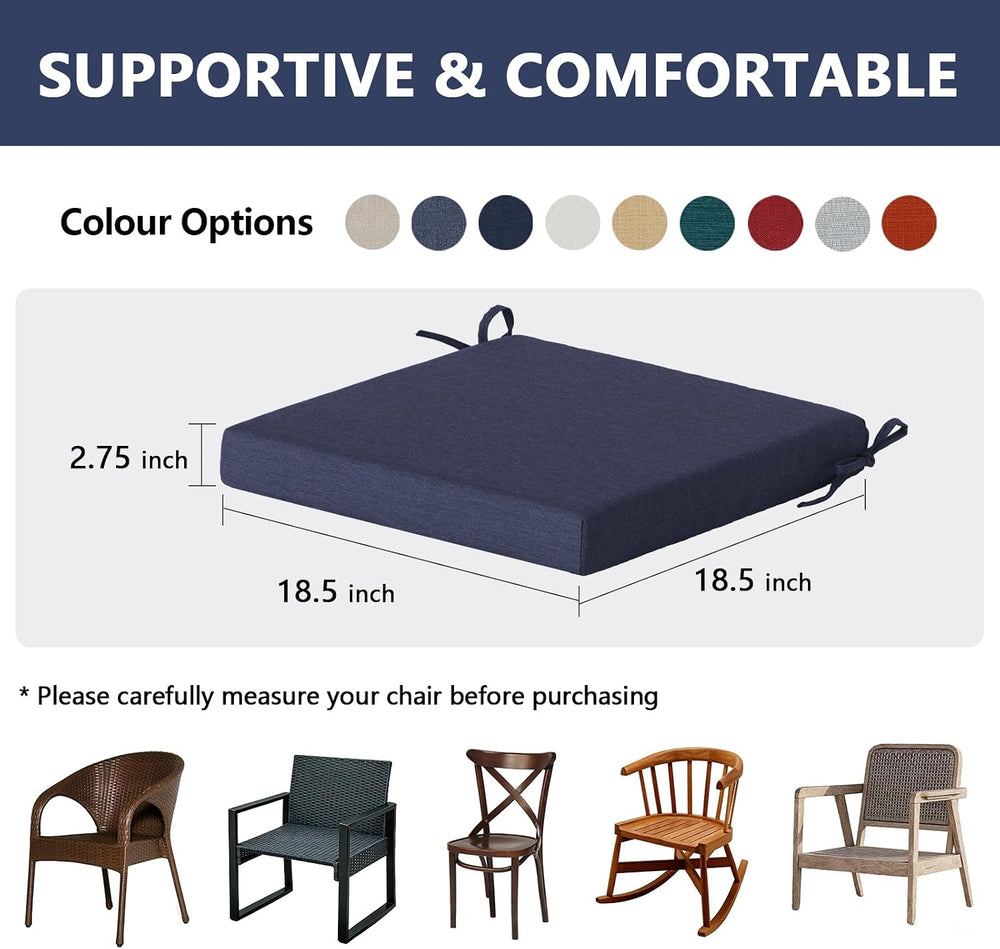 SUPPORTIVE & COMFORTABLE

Colour Options

2.75 inch

18.5 inch

18.5 inch

* Please carefully measure your chair before purchasing